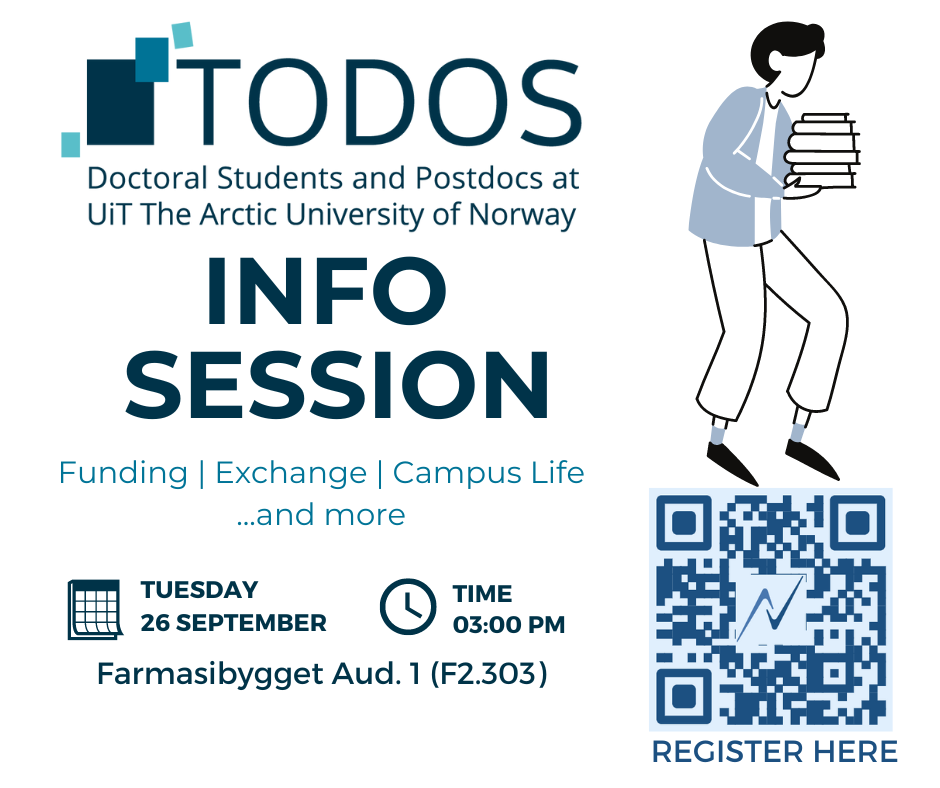 TODOS
Doctoral Students and Postdocs at UiT The Arctic University of Norway

INFO SESSION

Funding | Exchange | Campus Life
...and more

TUESDAY
26 SEPTEMBER

TIME
03:00 PM

Farmasibygget Aud. 1 (F2.303)

REGISTER HERE